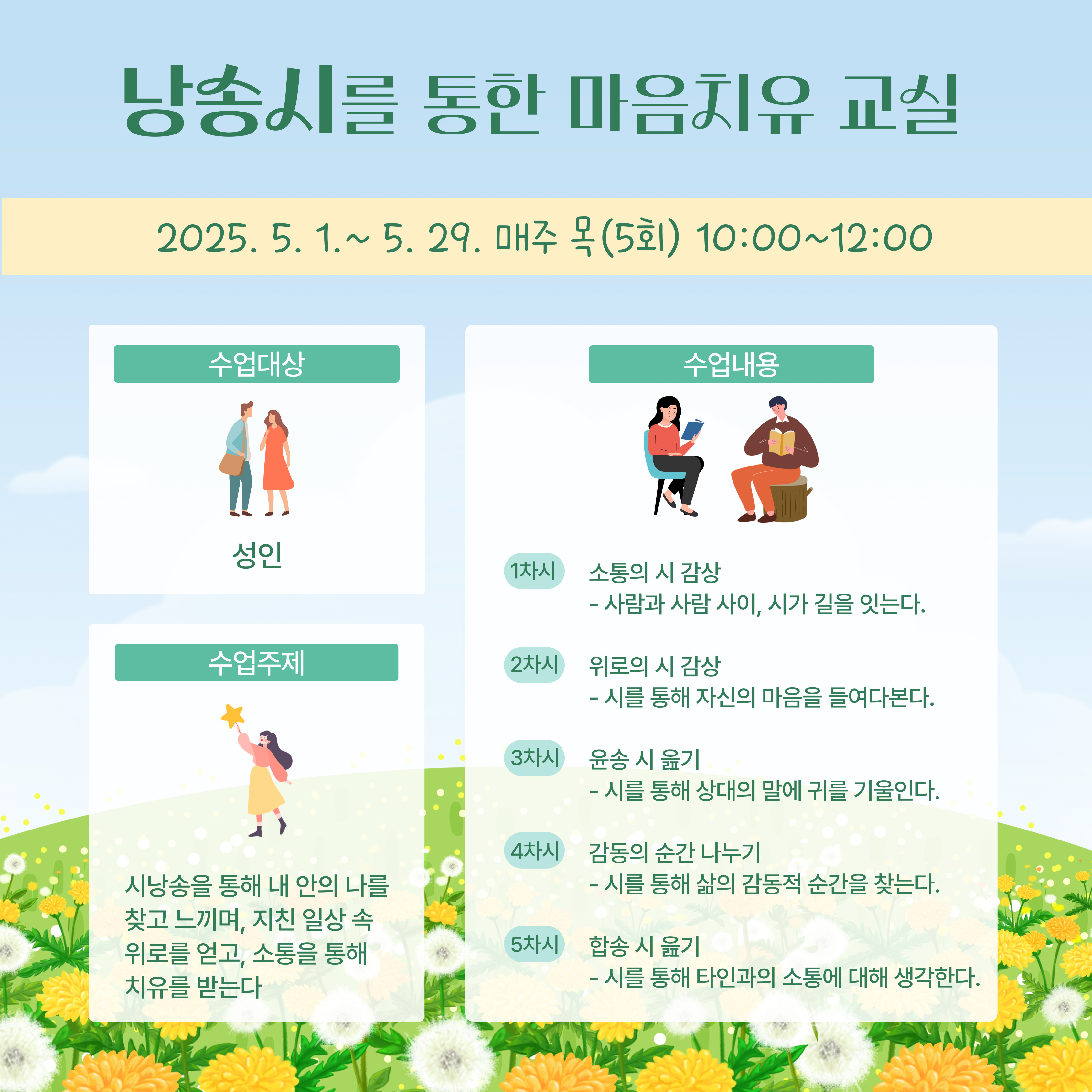 낭송시를 통한 마음치유 교실

2025. 5. 1.~ 5. 29. 매주 목(5회) 10:00~12:00

수업대상

성인

수업주제

시낭송을 통해 내 안의 나를 찾고 느끼며, 지친 일상 속 위로를 얻고, 소통을 통해 치유를 받는다

수업내용

1차시 소통의 시 감상
- 사람과 사람 사이, 시가 길을 잇는다.

2차시 위로의 시 감상
- 시를 통해 자신의 마음을 들여다본다.

3차시 윤송 시 읊기
- 시를 통해 상대의 말에 귀를 기울인다.

4차시 감동의 순간 나누기
- 시를 통해 삶의 감동적 순간을 찾는다.

5차시 합송 시 읊기
- 시를 통해 타인과의 소통에 대해 생각한다.